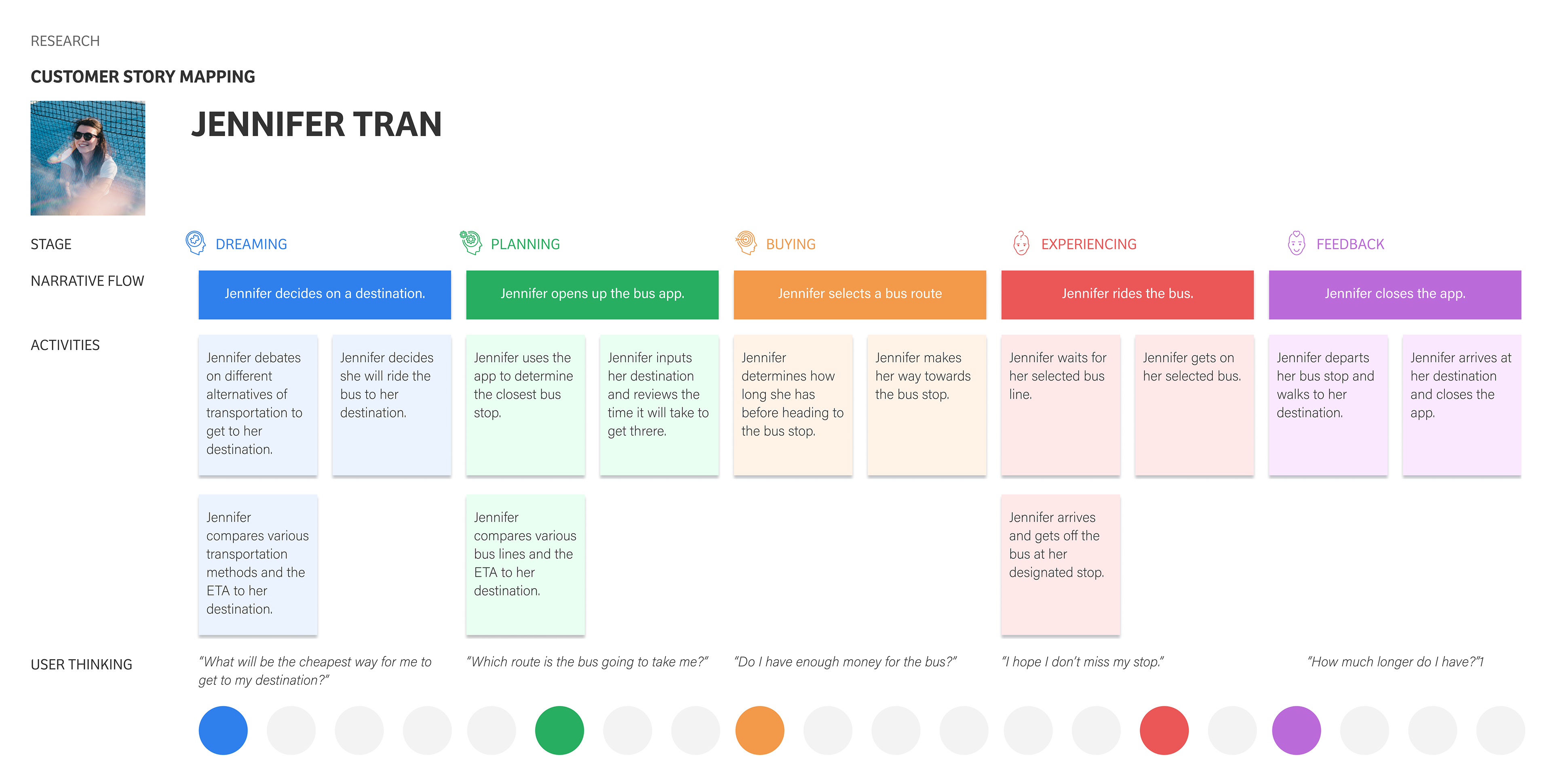 RESEARCH

CUSTOMER STORY MAPPING

JENNIFER TRAN

STAGE

DREAMING

PLANNING

BUYING

EXPERIENCING

FEEDBACK

NARRATIVE FLOW

Jennifer decides on a destination.

Jennifer opens up the bus app.

Jennifer selects a bus route

Jennifer rides the bus.

Jennifer closes the app.

ACTIVITIES

Jennifer debates on different alternatives of transportation to get to her destination.

Jennifer decides she will ride the bus to her destination.

Jennifer uses the app to determine the closest bus stop.

Jennifer inputs her destination and reviews the time it will take to get threre.

Jennifer determines how long she has before heading to the bus stop.

Jennifer makes her way towards the bus stop.

Jennifer waits for her selected bus line.

Jennifer gets on her selected bus.

Jennifer departs her bus stop and walks to her destination.

Jennifer arrives at her destination and closes the app.

Jennifer compares various transportation methods and the ETA to her destination.

Jennifer compares various bus lines and the ETA to her destination.

Jennifer arrives and gets off the bus at her designated stop.

USER THINKING

"What will be the cheapest way for me to get to my destination?"

"Which route is the bus going to take me?"

"Do I have enough money for the bus?"

"I hope I don't miss my stop."

"How much longer do I have?"1